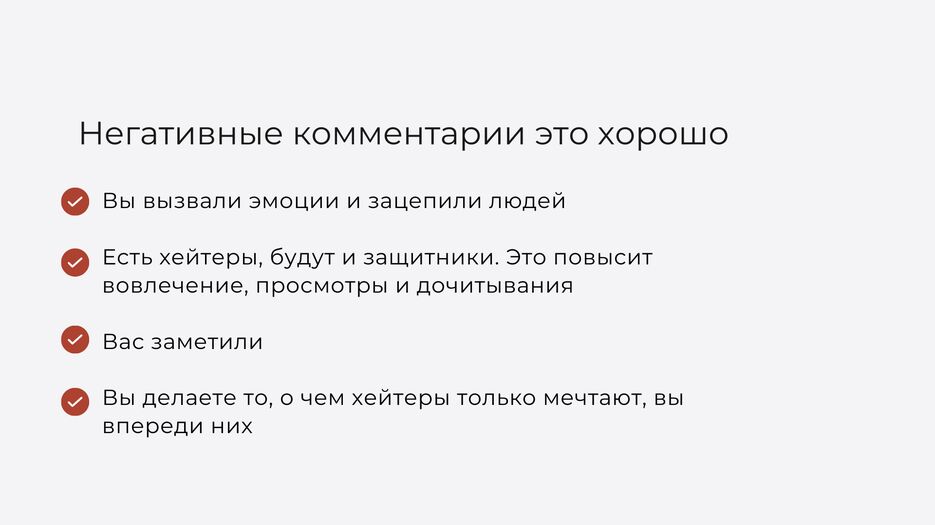 Негативные комментарии это хорошо

Вы вызвали эмоции и зацепили людей

Есть хейтеры, будут и защитники. Это повысит вовлечение, просмотры и дочитывания

Вас заметили

Вы делаете то, о чем хейтеры только мечтают, вы впереди них